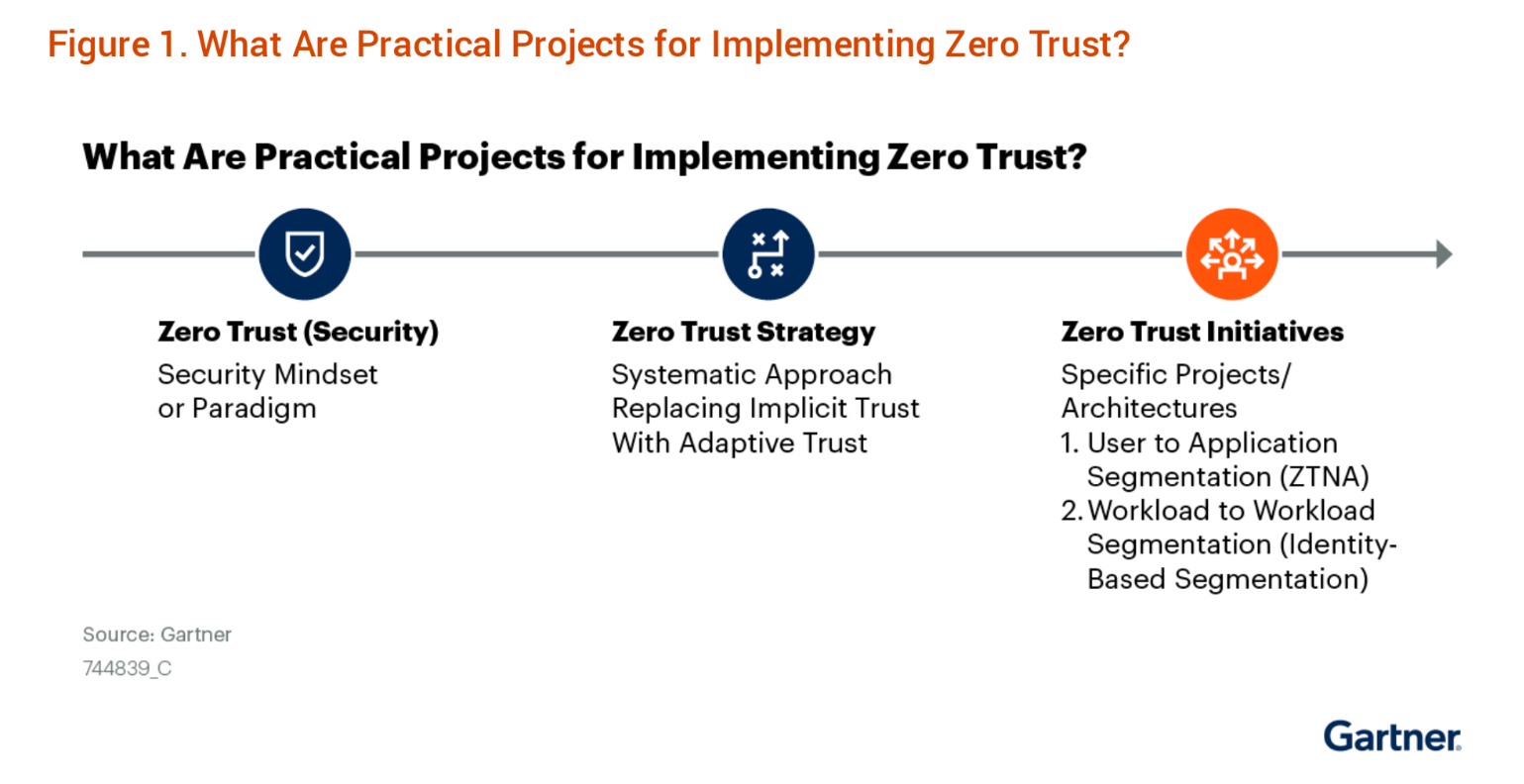 Figure 1. What Are Practical Projects for Implementing Zero Trust?

What Are Practical Projects for Implementing Zero Trust?

Zero Trust (Security)
Security Mindset or Paradigm

Zero Trust Strategy
Systematic Approach Replacing Implicit Trust With Adaptive Trust

Zero Trust Initiatives
Specific Projects/ Architectures
1. User to Application Segmentation (ZTNA)
2. Workload to Workload Segmentation (Identity-Based Segmentation)

Source: Gartner
744839_C

Gartner